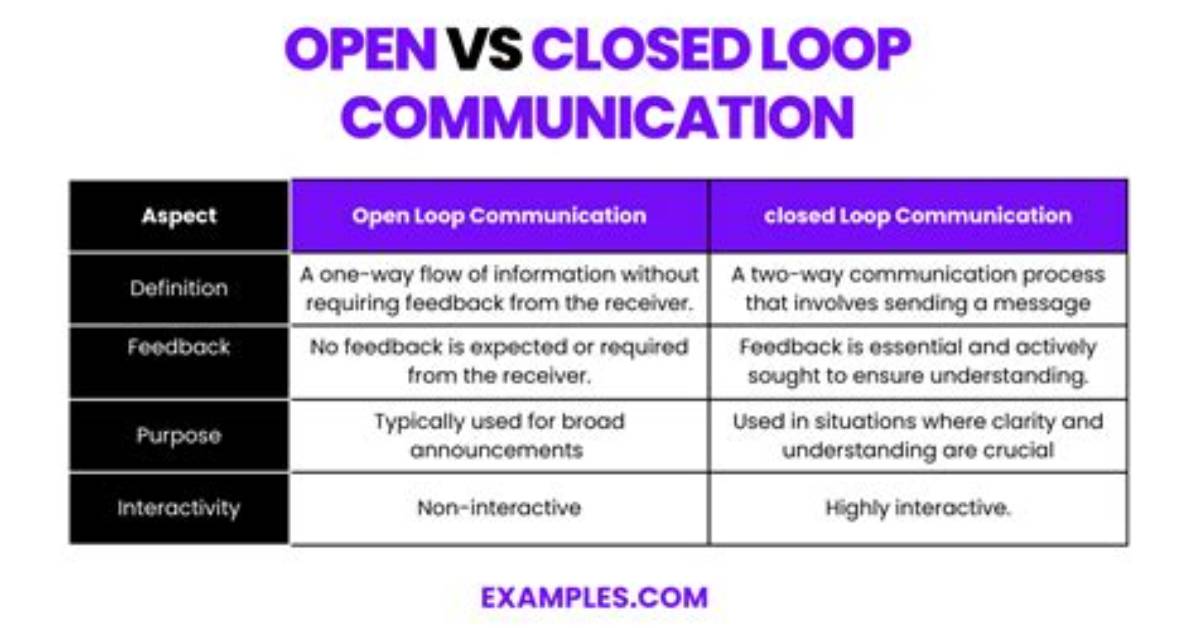 OPEN VS CLOSED LOOP COMMUNICATION

| Aspect | Open Loop Communication | closed Loop Communication |
|---|---|---|
| Definition | A one-way flow of information without requiring feedback from the receiver. | A two-way communication process that involves sending a message |
| Feedback | No feedback is expected or required from the receiver. | Feedback is essential and actively sought to ensure understanding. |
| Purpose | Typically used for broad announcements | Used in situations where clarity and understanding are crucial |
| Interactivity | Non-interactive | Highly interactive. |

EXAMPLES.COM